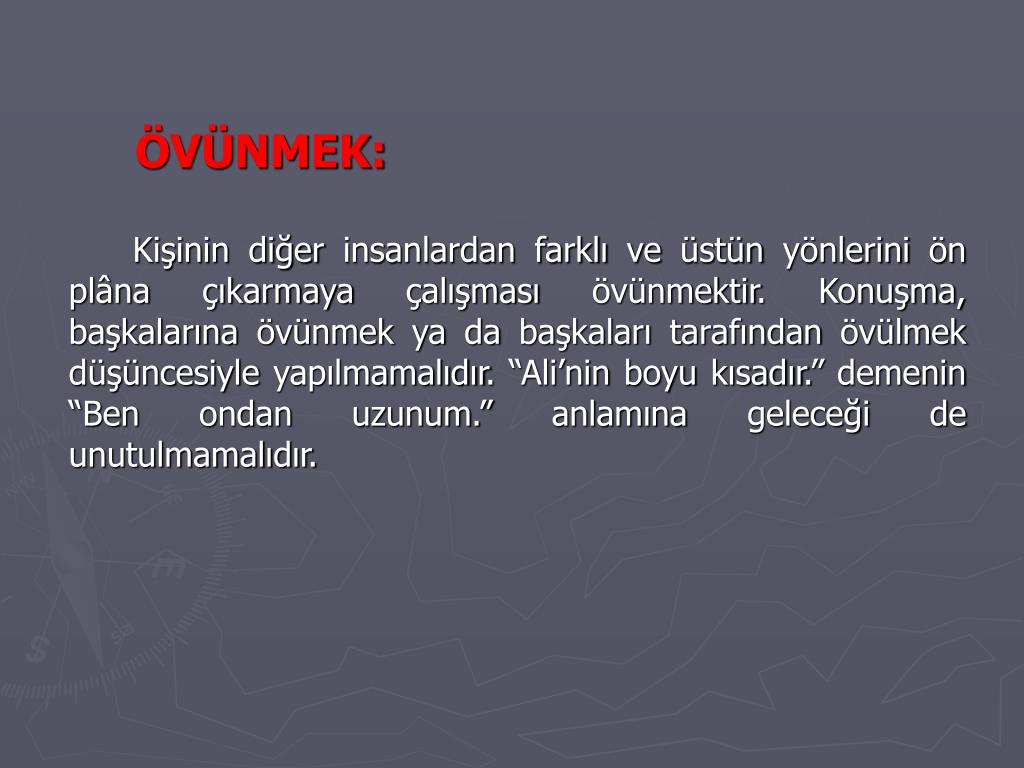 ÖVÜNMEK:

Kişinin diğer insanlardan farklı ve üstün yönlerini ön plâna çıkarmaya çalışması övünmektir. Konuşma, başkalarına övünmek ya da başkaları tarafından övülmek düşüncesiyle yapılmamalıdır. “Ali’nin boyu kısadır.” demenin “Ben ondan uzunum.” anlamına geleceği de unutulmamalıdır.